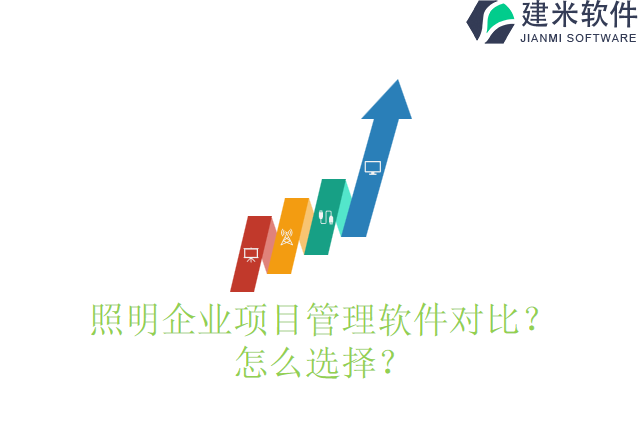 建米软件
JIANMI SOFTWARE

照明企业项目管理软件对比？怎么选择？